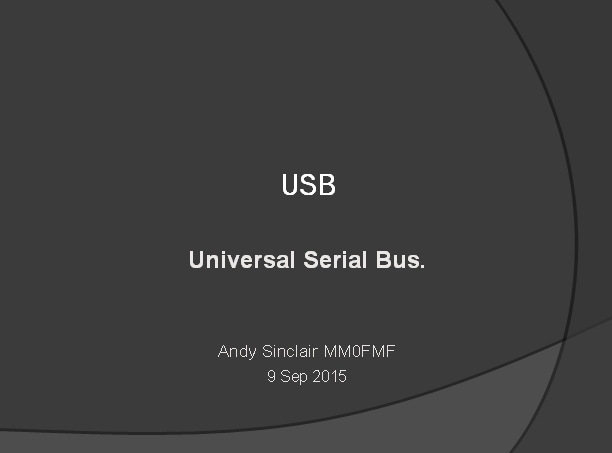 USB

Universal Serial Bus.

Andy Sinclair MM0FMF
9 Sep 2015